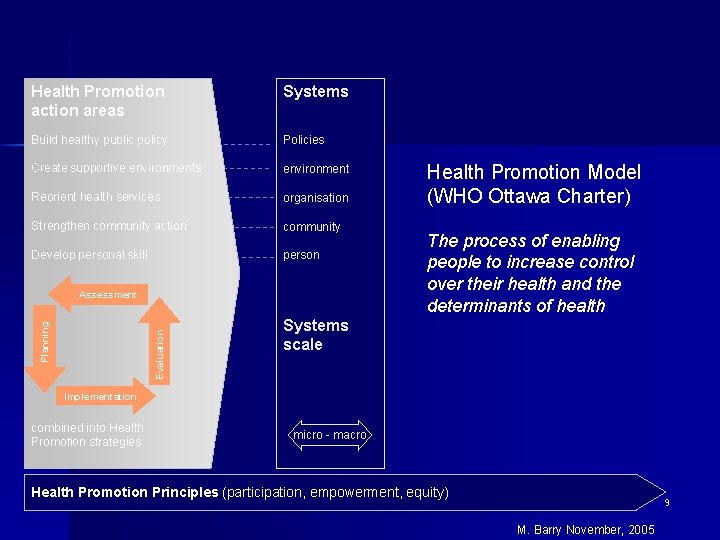 Health Promotion action areas

Build healthy public policy

Create supportive environments

Reorient health services

Strengthen community action

Develop personal skill

Assessment

Planning

Evaluation

Implementation

combined into Health Promotion strategies

Systems

Policies

environment

organisation

community

person

Systems scale

micro - macro

Health Promotion Model (WHO Ottawa Charter)

The process of enabling people to increase control over their health and the determinants of health

Health Promotion Principles (participation, empowerment, equity)

9

M. Barry November, 2005